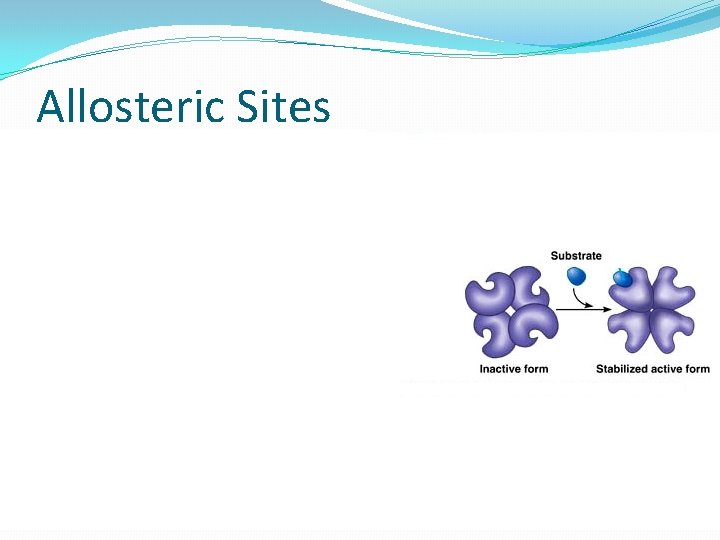 Allosteric Sites

Substrate

Inactive form

Stabilized active form